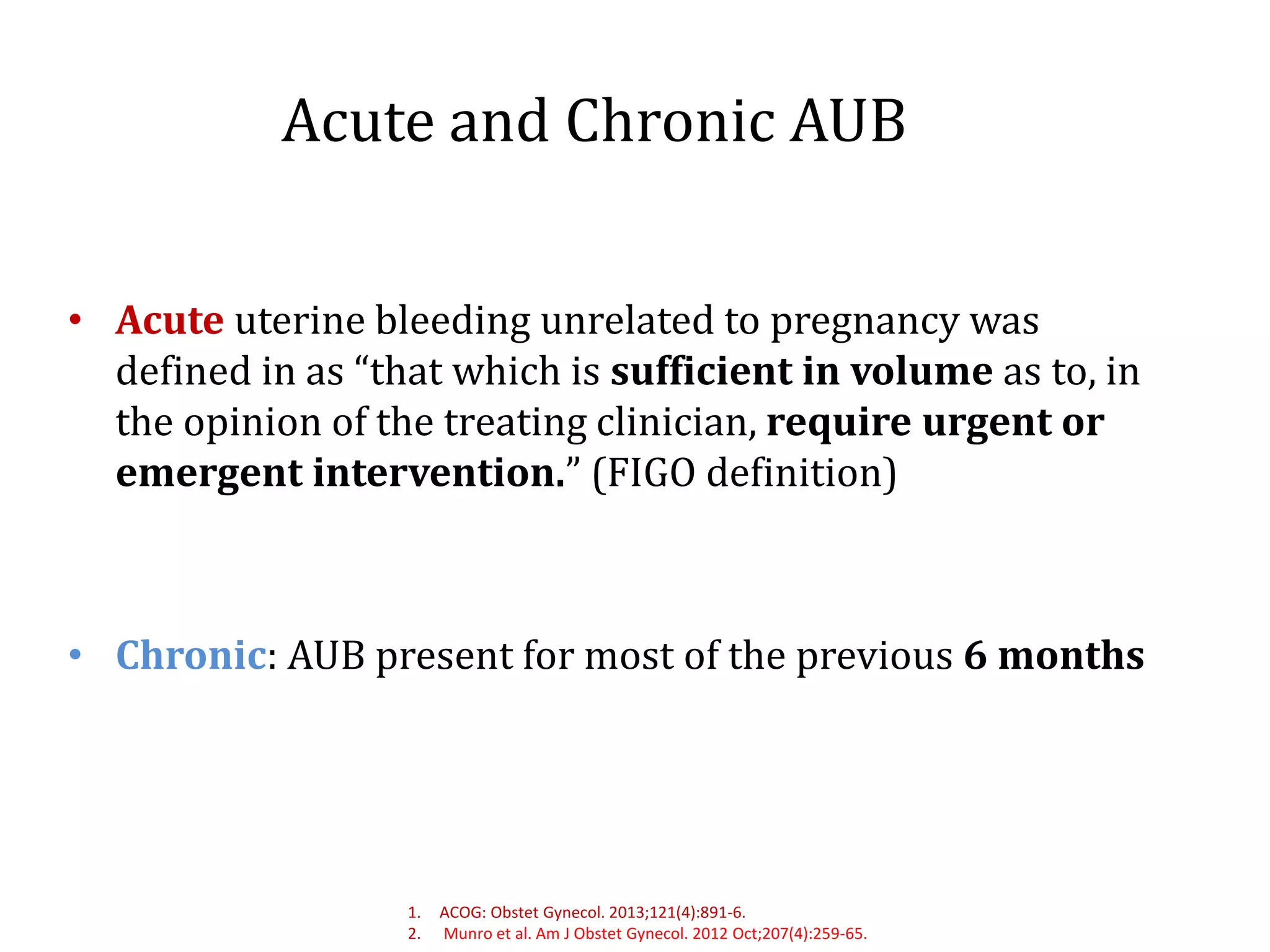 Acute and Chronic AUB

• Acute uterine bleeding unrelated to pregnancy was defined in as “that which is sufficient in volume as to, in the opinion of the treating clinician, require urgent or emergent intervention.” (FIGO definition)

• Chronic: AUB present for most of the previous 6 months

1. ACOG: Obstet Gynecol. 2013;121(4):891-6.
2. Munro et al. Am J Obstet Gynecol. 2012 Oct;207(4):259-65.